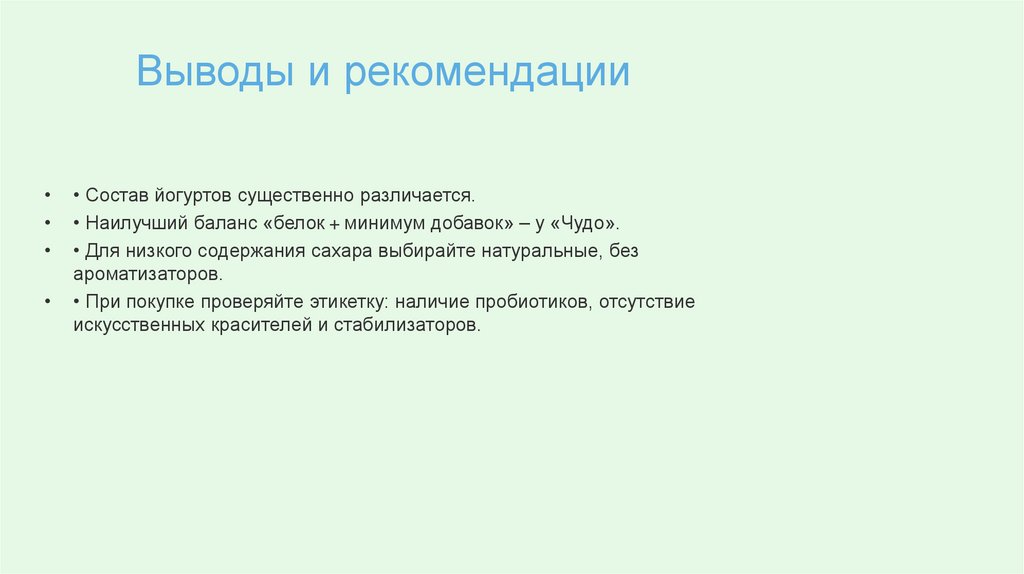 Выводы и рекомендации

• • Состав йогуртов существенно различается.
• • Наилучший баланс «белок + минимум добавок» – у «Чудо».
• • Для низкого содержания сахара выбирайте натуральные, без ароматизаторов.
• • При покупке проверяйте этикетку: наличие пробиотиков, отсутствие искусственных красителей и стабилизаторов.